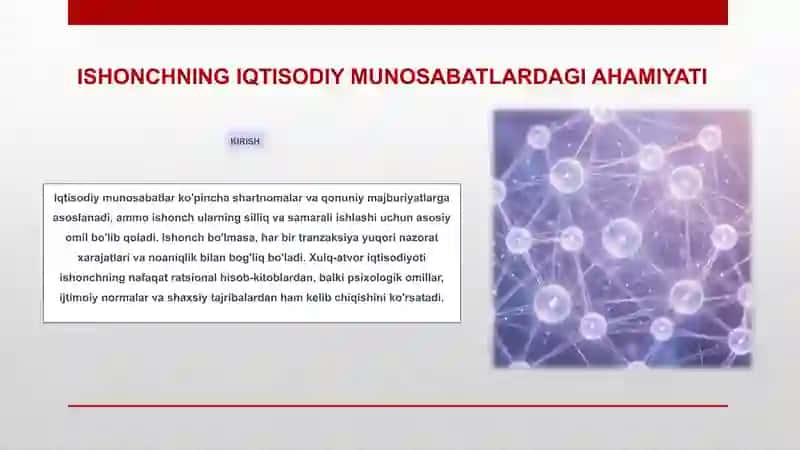 ISHONCHNING IQTISODIY MUNOSABATLARDAGI AHAMIYATI

KIRISH

Iqtisodiy munosabatlar ko'pincha shartnomalar va qonuniy majburiyatlarga asoslanadi, ammo ishonch ularning silliq va samarali ishlashi uchun asosiy omil bo'lib qoladi. Ishonch bo'lmasa, har bir tranzaksiya yuqori nazorat xarajatlari va noaniqlik bilan bog'liq bo'ladi. Xulq-atvor iqtisodiyoti ishonchning nafaqat ratsional hisob-kitoblardan, balki psixologik omillar, ijtimoiy normalar va shaxsiy tajribalardan ham kelib chiqishini ko'rsatadi.